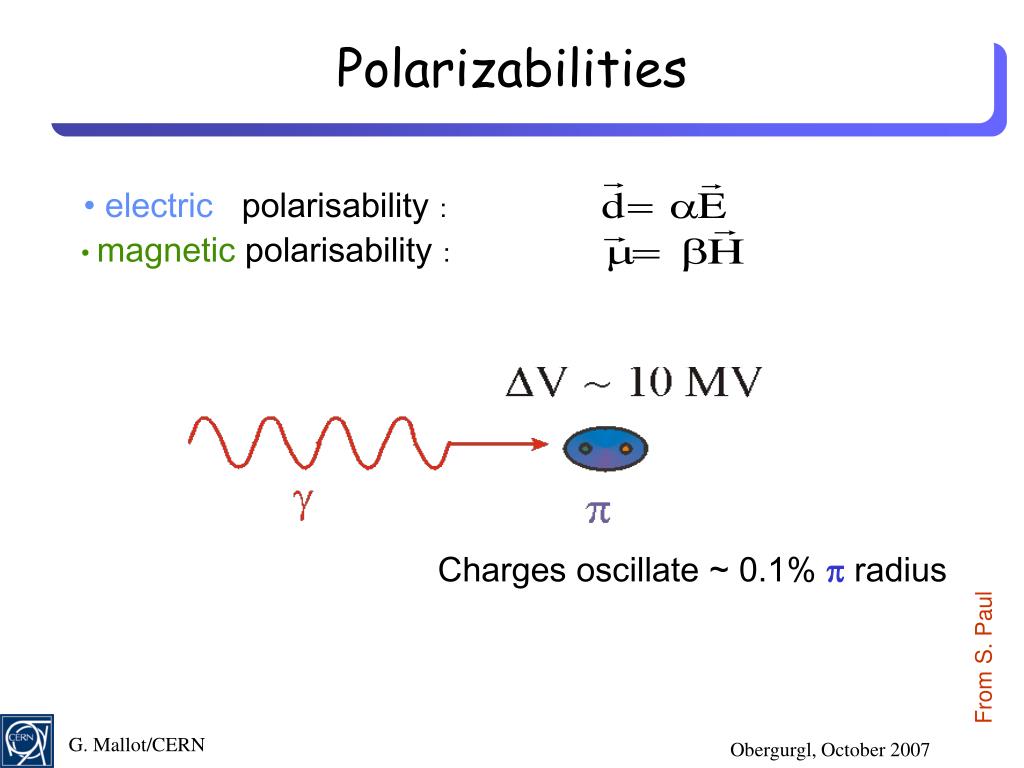 Polarizabilities

• electric polarisability : $\vec{d} = \alpha\vec{E}$

• magnetic polarisability : $\vec{\mu} = \beta\vec{H}$

$\Delta V \sim 10$ MV

$\gamma$

$\pi$

Charges oscillate ~ 0.1% $\pi$ radius

From S. Paul

CERN

G. Mallot/CERN

Obergurgl, October 2007